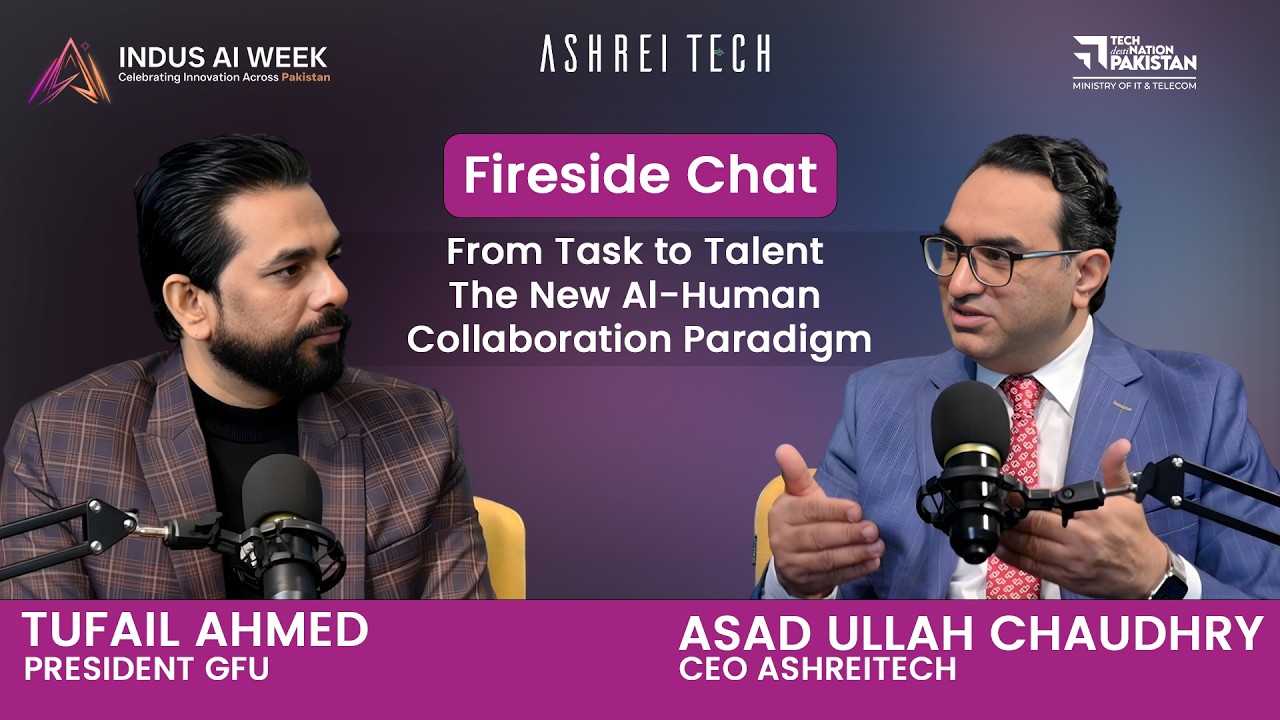 INDUS AI WEEK
Celebrating Innovation Across Pakistan

ASHREI TECH

TECH destiNATION PAKISTAN
MINISTRY OF IT & TELECOM

Fireside Chat

From Task to Talent
The New AI-Human
Collaboration Paradigm

TUFAIL AHMED
PRESIDENT GFU

ASAD ULLAH CHAUDHRY
CEO ASHREITECH